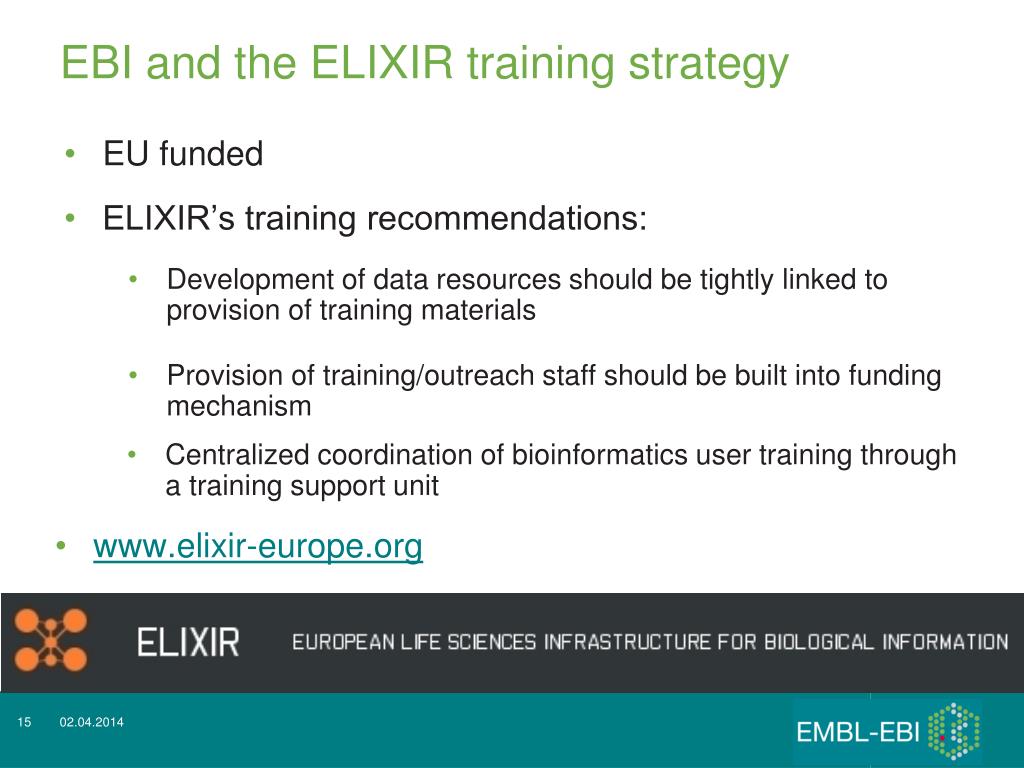 EBI and the ELIXIR training strategy

• EU funded

• ELIXIR's training recommendations:

• Development of data resources should be tightly linked to provision of training materials

• Provision of training/outreach staff should be built into funding mechanism

• Centralized coordination of bioinformatics user training through a training support unit

• www.elixir-europe.org

ELIXIR EUROPEAN LIFE SCIENCES INFRASTRUCTURE FOR BIOLOGICAL INFORMATION

15 02.04.2014

EMBL-EBI